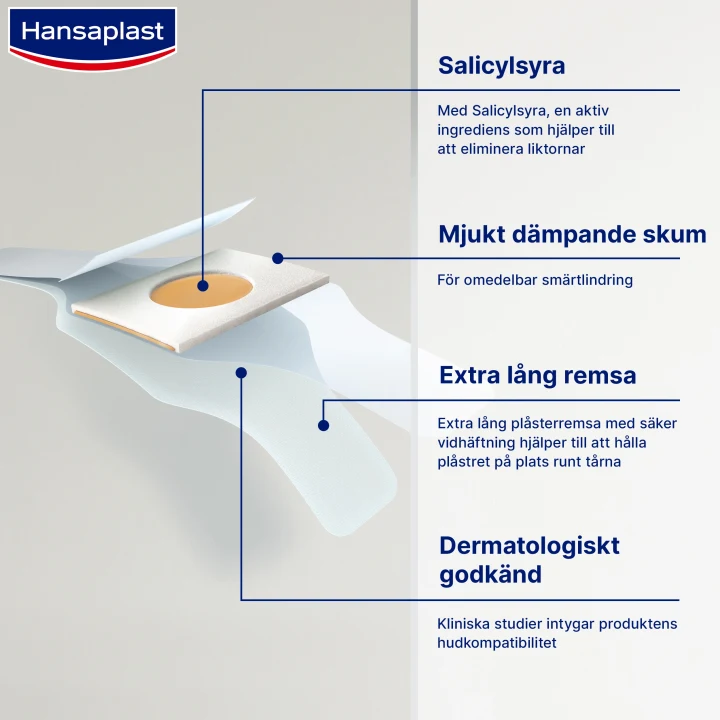 Hansaplast

Salicylsyra

Med Salicylsyra, en aktiv ingrediens som hjälper till att eliminera liktornar

Mjukt dämpande skum

För omedelbar smärtlindring

Extra lång remsa

Extra lång plåsterremsa med säker vidhäftning hjälper till att hålla plåstret på plats runt tårna

Dermatologiskt godkänd

Kliniska studier intygar produktens hudkompatibilitet